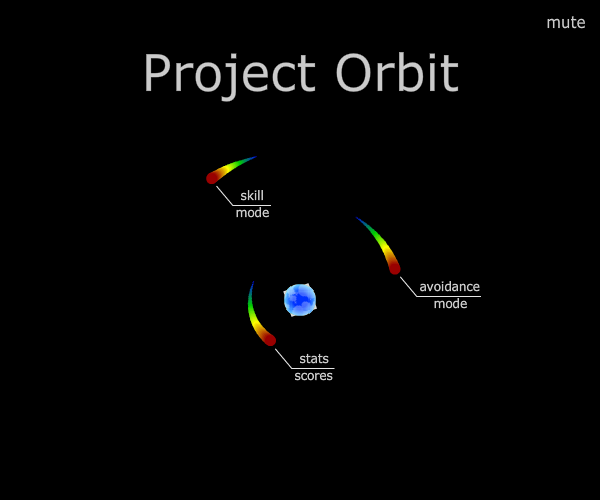 mute

Project Orbit

skill
mode

avoidance
mode

stats
scores